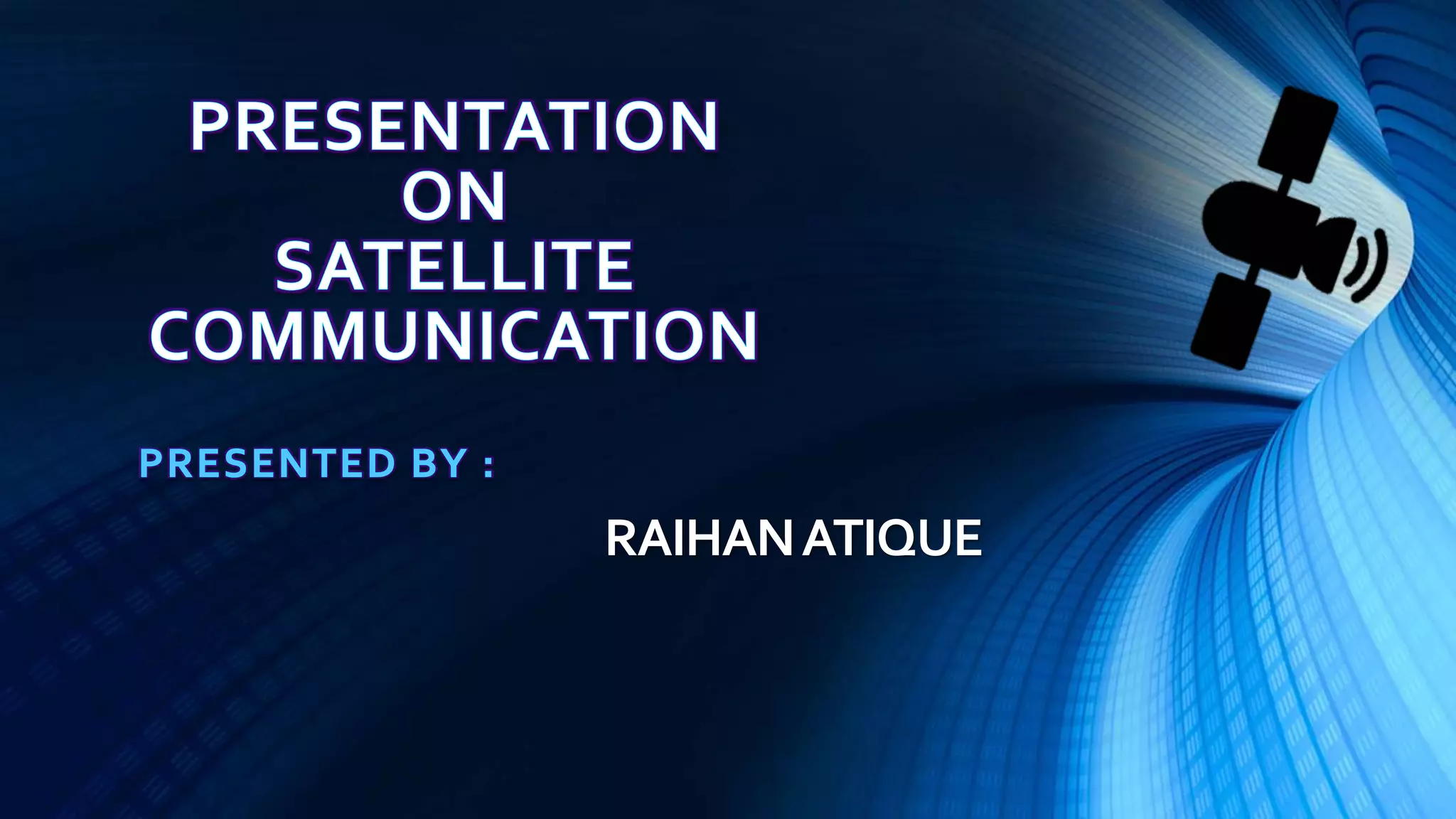 PRESENTATION
ON
SATELLITE
COMMUNICATION

PRESENTED BY :

RAIHAN ATIQUE